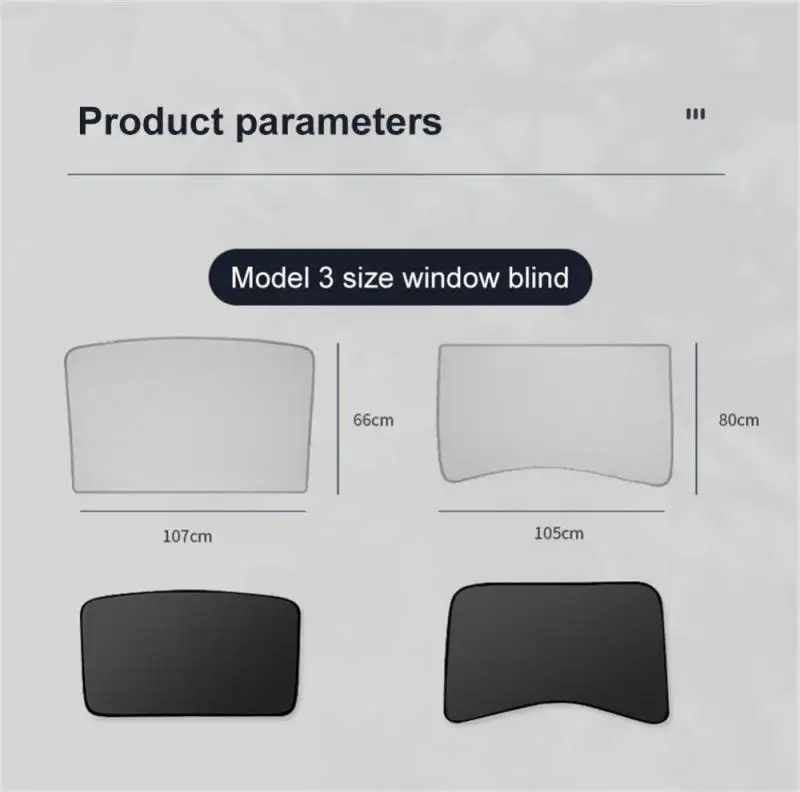 Product parameters

Model 3 size window blind

66cm

107cm

80cm

105cm